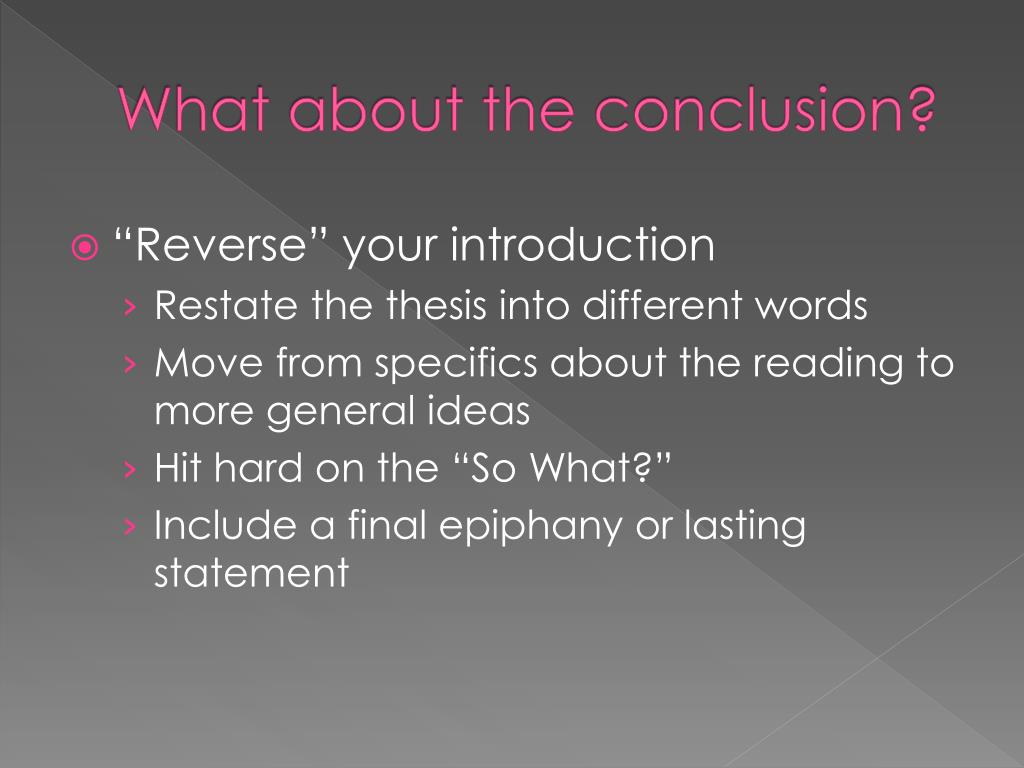 What about the conclusion?

“Reverse” your introduction
› Restate the thesis into different words
› Move from specifics about the reading to more general ideas
› Hit hard on the “So What?”
› Include a final epiphany or lasting statement